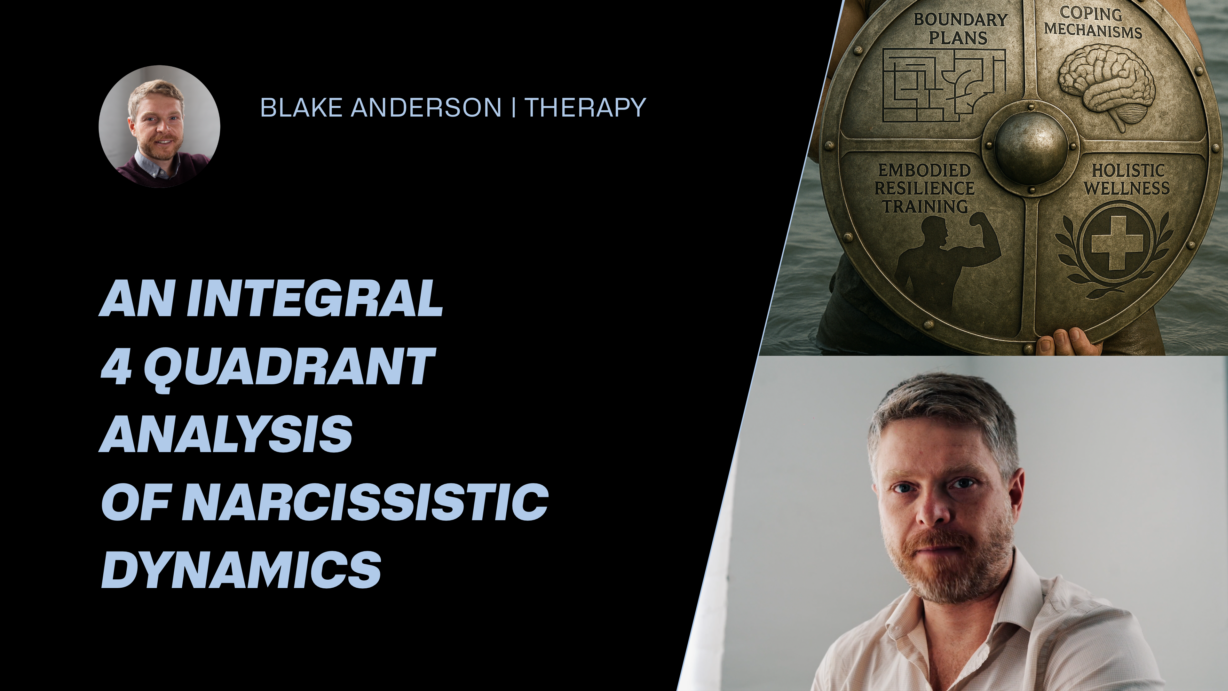 BLAKE ANDERSON | THERAPY

AN INTEGRAL 4 QUADRANT ANALYSIS OF NARCISSISTIC DYNAMICS

BOUNDARY PLANS

COPING MECHANISMS

EMBODIED RESILIENCE TRAINING

HOLISTIC WELLNESS